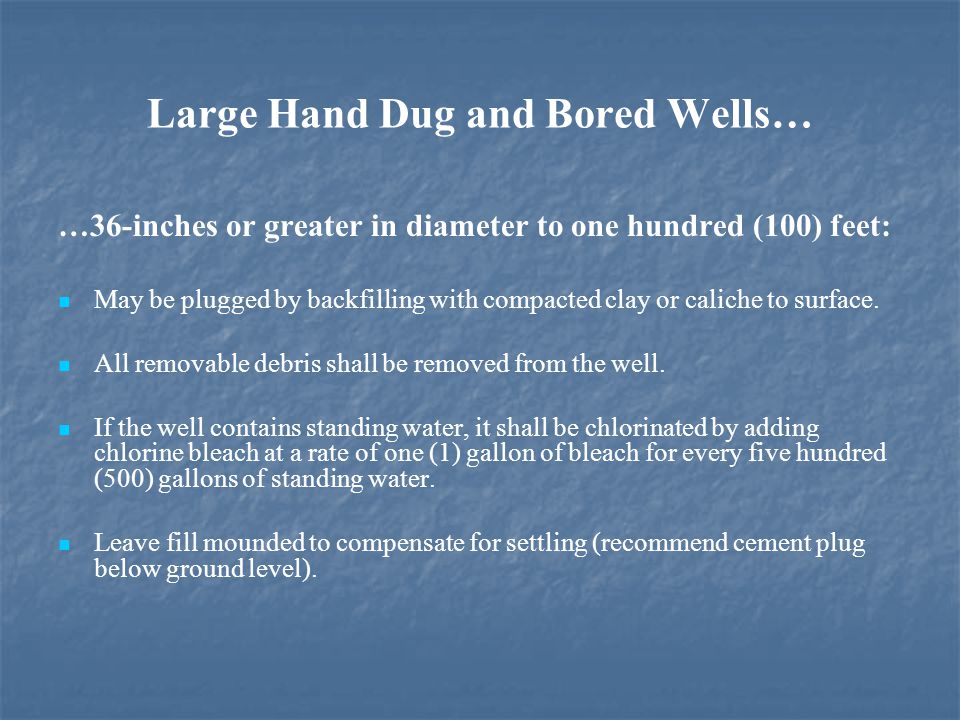 Large Hand Dug and Bored Wells…

…36-inches or greater in diameter to one hundred (100) feet:

- May be plugged by backfilling with compacted clay or caliche to surface.

- All removable debris shall be removed from the well.

- If the well contains standing water, it shall be chlorinated by adding chlorine bleach at a rate of one (1) gallon of bleach for every five hundred (500) gallons of standing water.

- Leave fill mounded to compensate for settling (recommend cement plug below ground level).